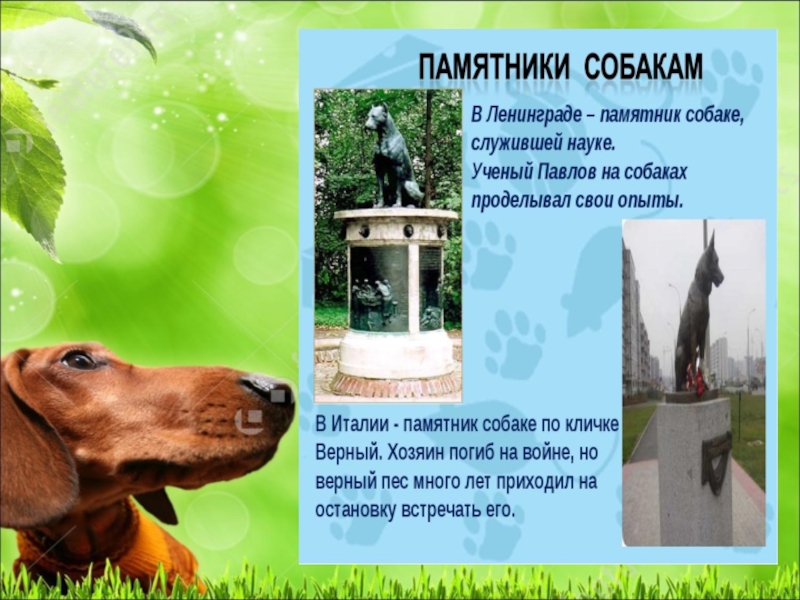 ПАМЯТНИКИ СОБАКАМ

В Ленинграде – памятник собаке, служившей науке. Ученый Павлов на собаках проделывал свои опыты.

В Италии - памятник собаке по кличке Верный. Хозяин погиб на войне, но верный пес много лет приходил на остановку встречать его.